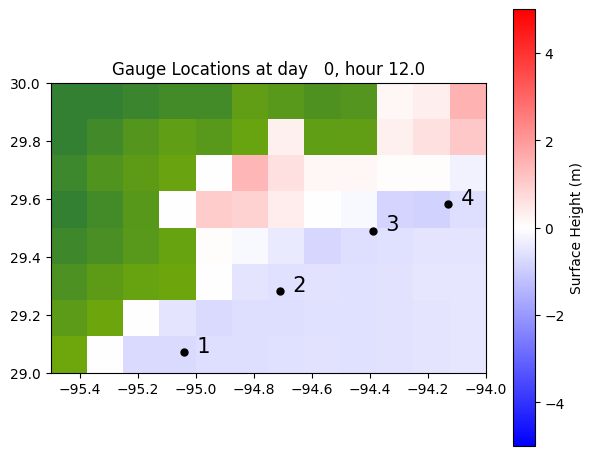 Gauge Locations at day 0, hour 12.0

30.0
29.8
29.6
29.4
29.2
29.0

−95.4 −95.2 −95.0 −94.8 −94.6 −94.4 −94.2 −94.0

1
2
3
4

4
2
0
−2
−4

Surface Height (m)